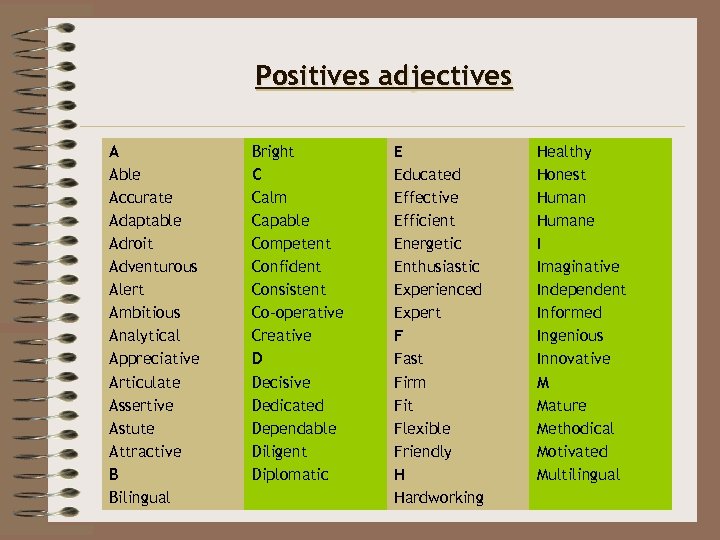 Positives adjectives

A
Able
Accurate
Adaptable
Adroit
Adventurous
Alert
Ambitious
Analytical
Appreciative
Articulate
Assertive
Astute
Attractive
B
Bilingual

Bright
C
Calm
Capable
Competent
Confident
Consistent
Co-operative
Creative
D
Decisive
Dedicated
Dependable
Diligent
Diplomatic

E
Educated
Effective
Efficient
Energetic
Enthusiastic
Experienced
Expert
F
Fast
Firm
Fit
Flexible
Friendly
H
Hardworking

Healthy
Honest
Human
Humane
I
Imaginative
Independent
Informed
Ingenious
Innovative
M
Mature
Methodical
Motivated
Multilingual